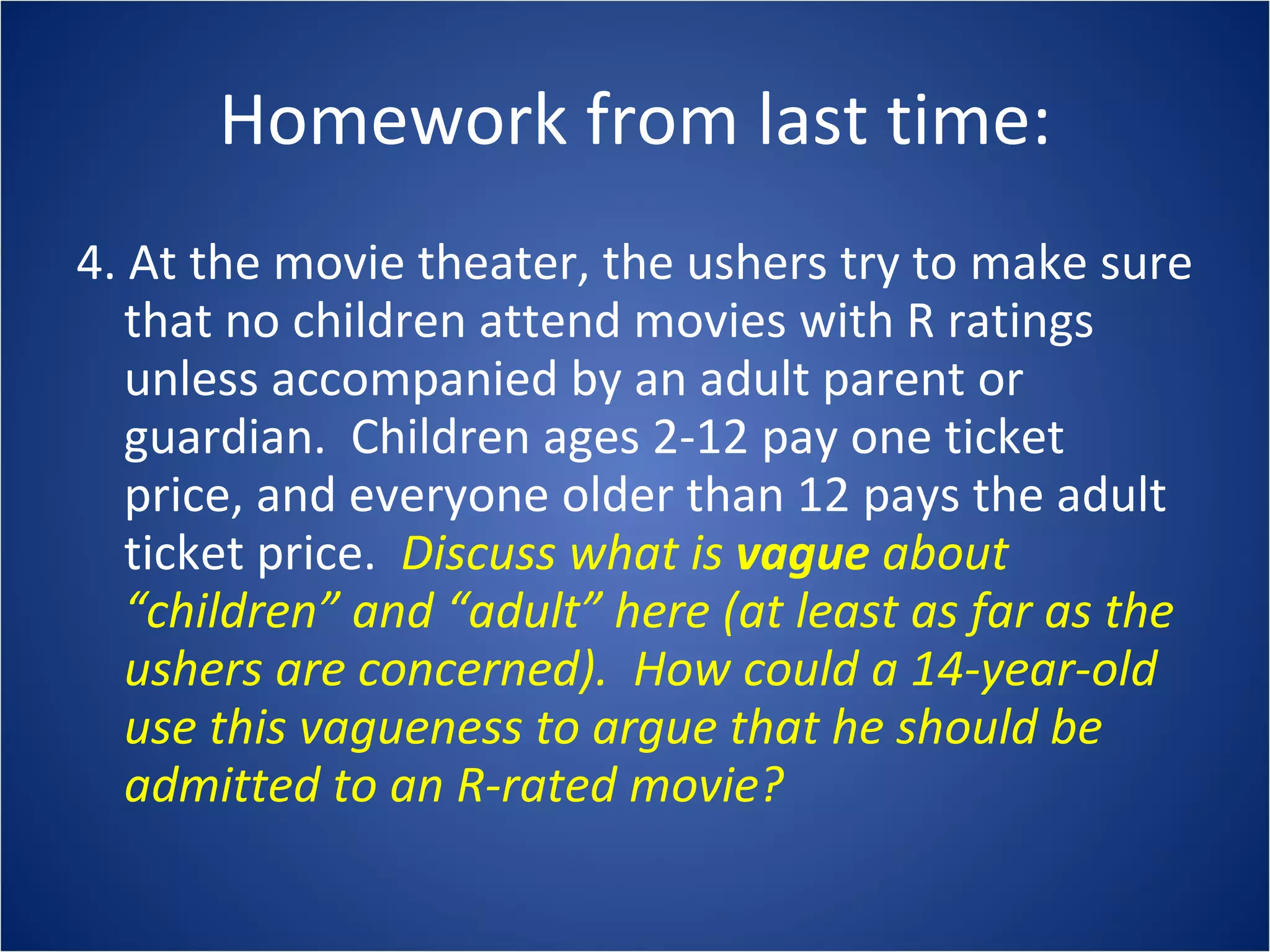 Homework from last time:

4. At the movie theater, the ushers try to make sure that no children attend movies with R ratings unless accompanied by an adult parent or guardian. Children ages 2-12 pay one ticket price, and everyone older than 12 pays the adult ticket price. Discuss what is vague about “children” and “adult” here (at least as far as the ushers are concerned). How could a 14-year-old use this vagueness to argue that he should be admitted to an R-rated movie?